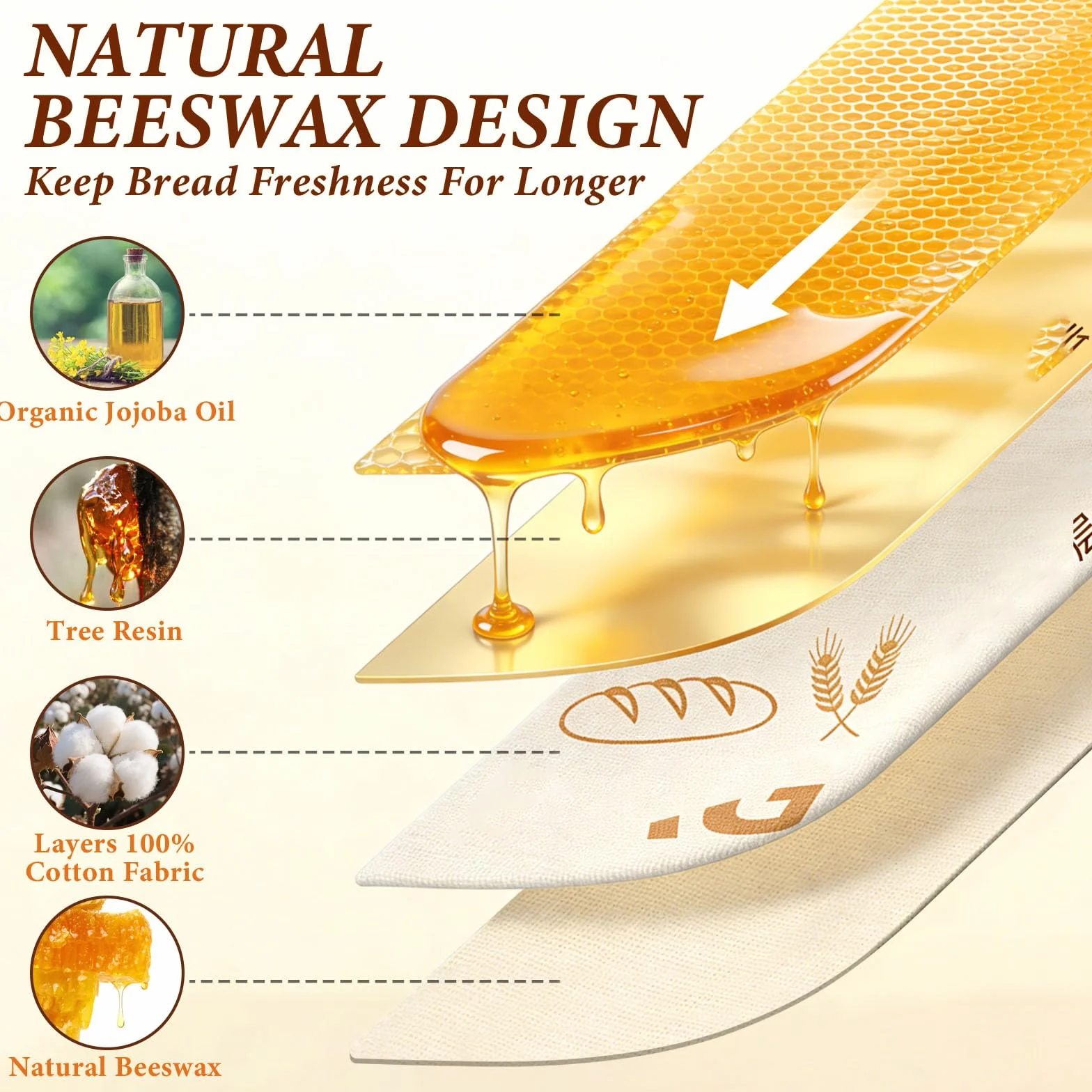 NATURAL BEESWAX DESIGN
Keep Bread Freshness For Longer

Organic Jojoba Oil

Tree Resin

Layers 100% Cotton Fabric

Natural Beeswax